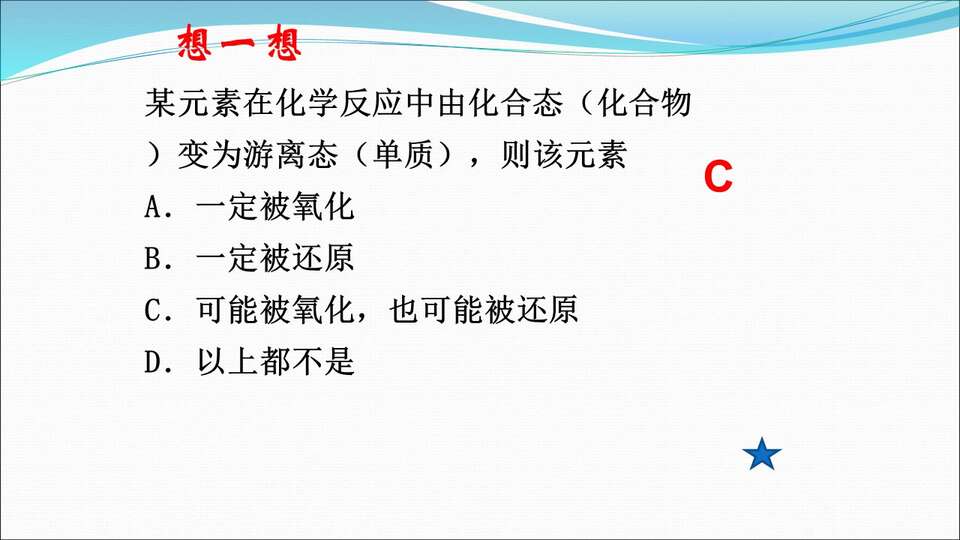 想一想

某元素在化学反应中由化合态（化合物）变为游离态（单质），则该元素

C

A．一定被氧化

B．一定被还原

C．可能被氧化，也可能被还原

D．以上都不是